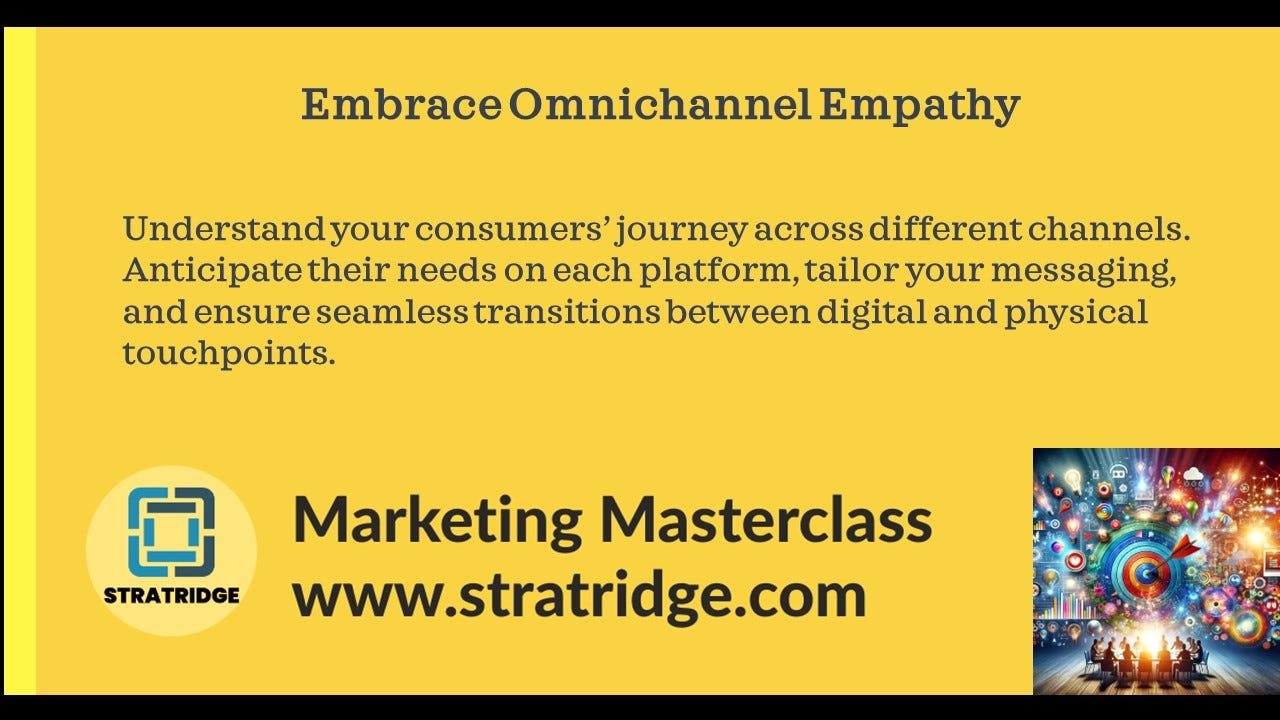 Embrace Omnichannel Empathy

Understand your consumers' journey across different channels. Anticipate their needs on each platform, tailor your messaging, and ensure seamless transitions between digital and physical touchpoints.

STRATRIDGE

Marketing Masterclass
www.stratridge.com